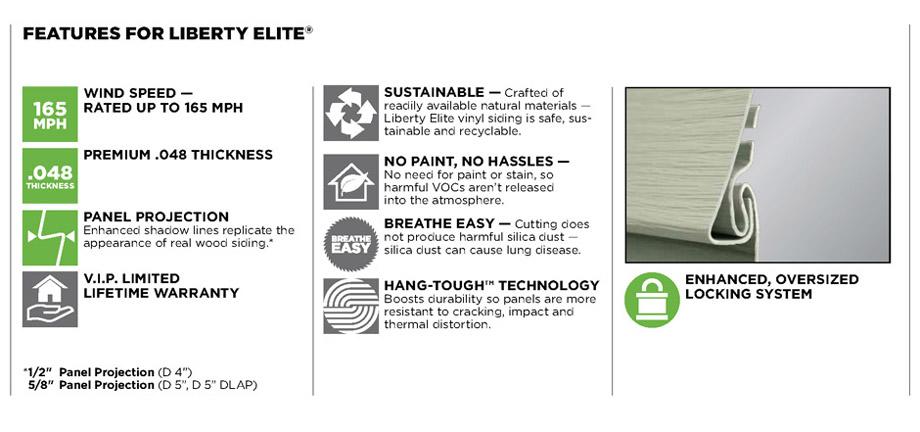 FEATURES FOR LIBERTY ELITE®

165 MPH
WIND SPEED — RATED UP TO 165 MPH

.048 THICKNESS
PREMIUM .048 THICKNESS

PANEL PROJECTION
Enhanced shadow lines replicate the appearance of real wood siding.*

V.I.P. LIMITED LIFETIME WARRANTY

*1/2" Panel Projection (D 4")
5/8" Panel Projection (D 5", D 5" DLAP)

SUSTAINABLE — Crafted of readily available natural materials — Liberty Elite vinyl siding is safe, sustainable and recyclable.

NO PAINT, NO HASSLES — No need for paint or stain, so harmful VOCs aren't released into the atmosphere.

BREATHE EASY
BREATHE EASY — Cutting does not produce harmful silica dust — silica dust can cause lung disease.

HANG-TOUGH™ TECHNOLOGY
Boosts durability so panels are more resistant to cracking, impact and thermal distortion.

ENHANCED, OVERSIZED LOCKING SYSTEM